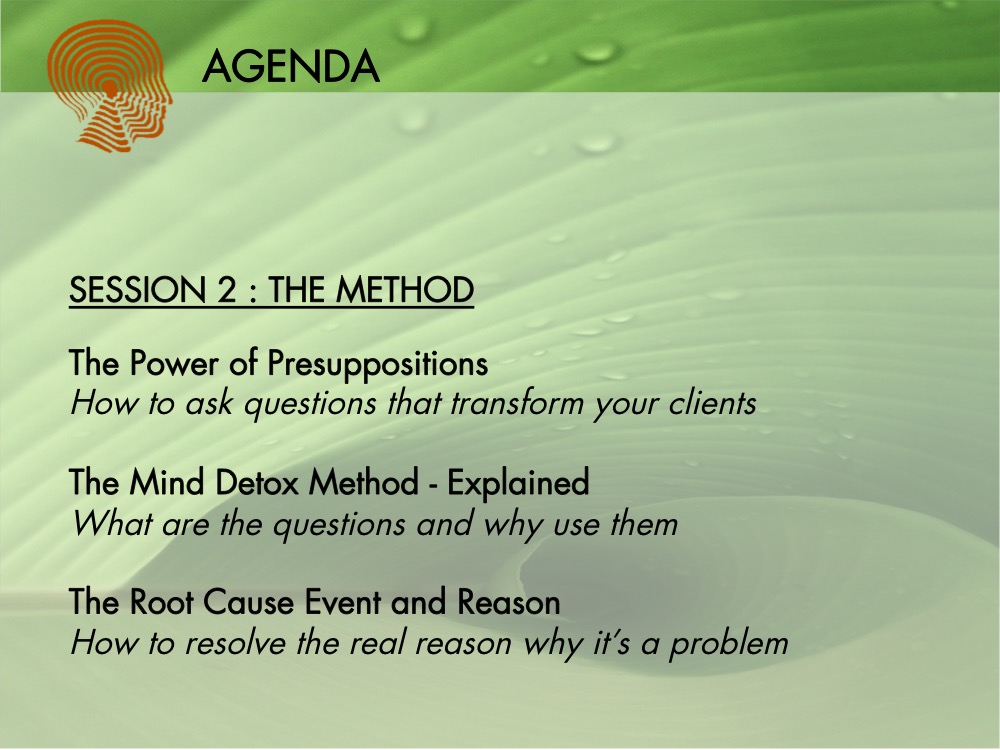 AGENDA

SESSION 2 : THE METHOD

The Power of Presuppositions
How to ask questions that transform your clients

The Mind Detox Method - Explained
What are the questions and why use them

The Root Cause Event and Reason
How to resolve the real reason why it's a problem